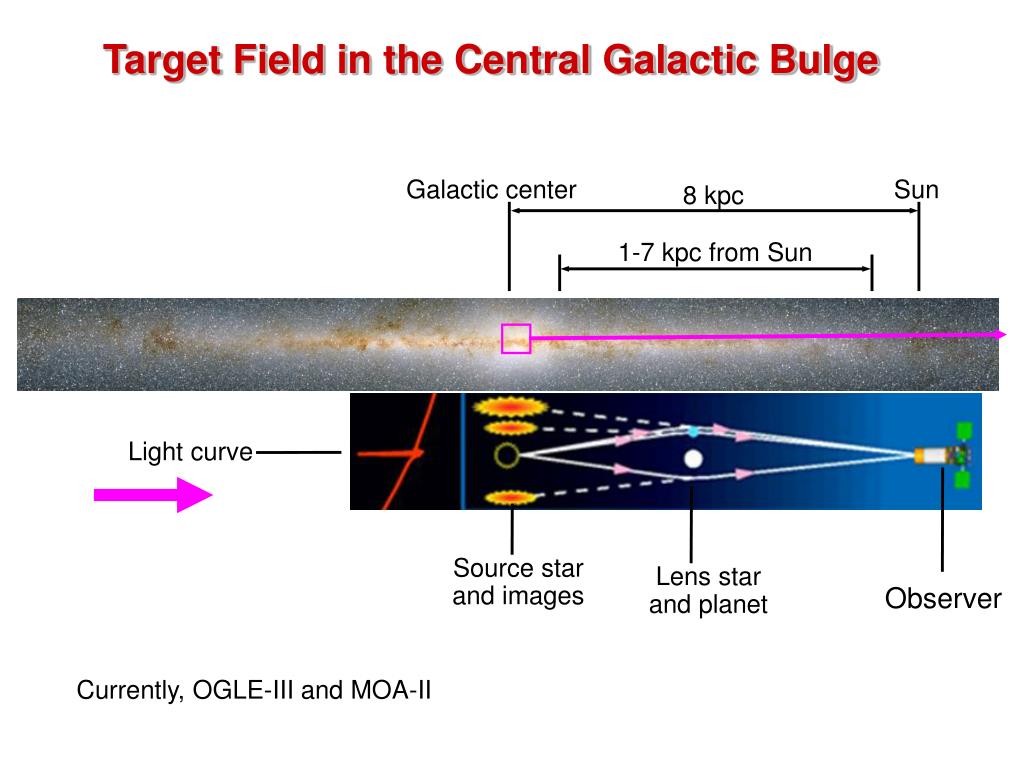 Target Field in the Central Galactic Bulge

Galactic center

8 kpc

Sun

1-7 kpc from Sun

Light curve

Source star and images

Lens star and planet

Observer

Currently, OGLE-III and MOA-II